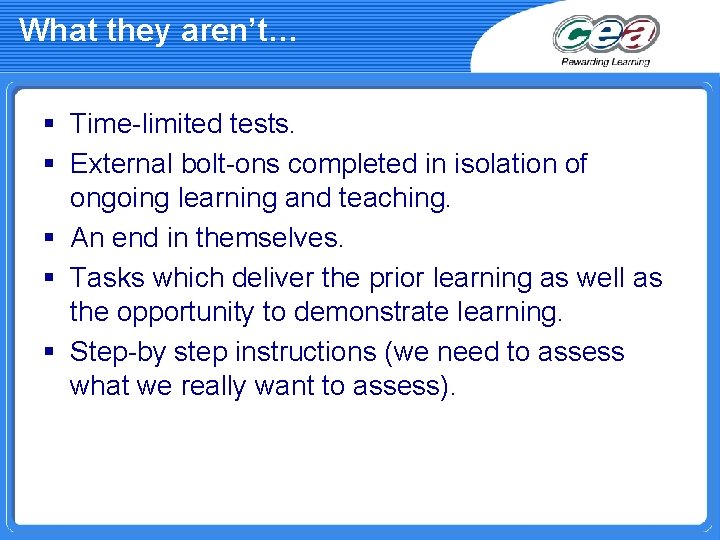 What they aren't…

cea
Rewarding Learning

▪ Time-limited tests.
▪ External bolt-ons completed in isolation of ongoing learning and teaching.
▪ An end in themselves.
▪ Tasks which deliver the prior learning as well as the opportunity to demonstrate learning.
▪ Step-by step instructions (we need to assess what we really want to assess).